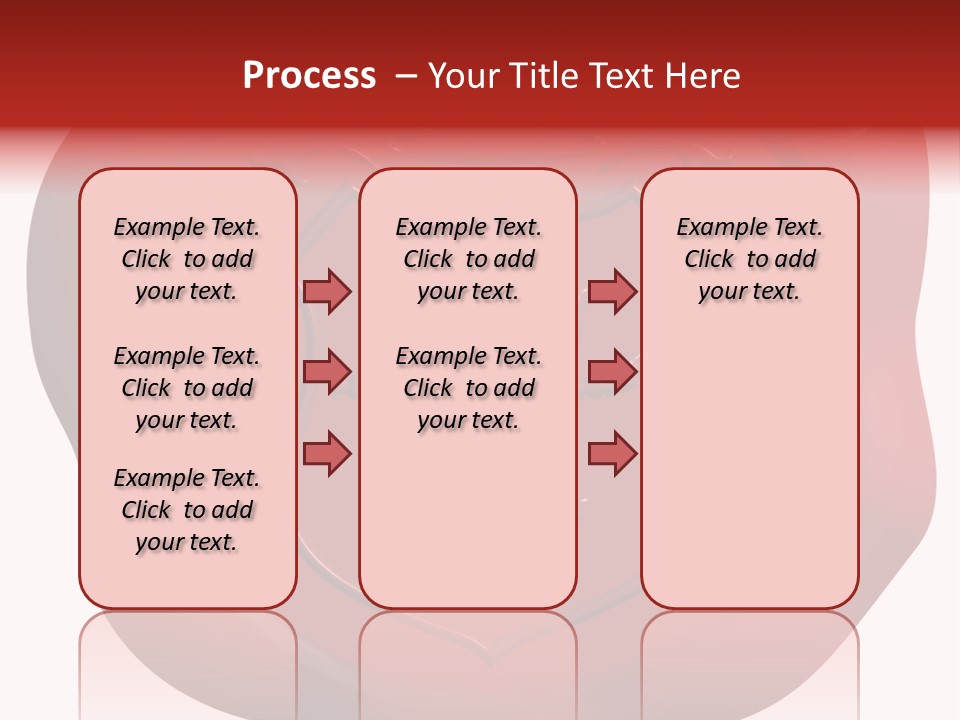 Process – Your Title Text Here

Example Text. Click to add your text.

Example Text. Click to add your text.

Example Text. Click to add your text.

Example Text. Click to add your text.

Example Text. Click to add your text.

Example Text. Click to add your text.